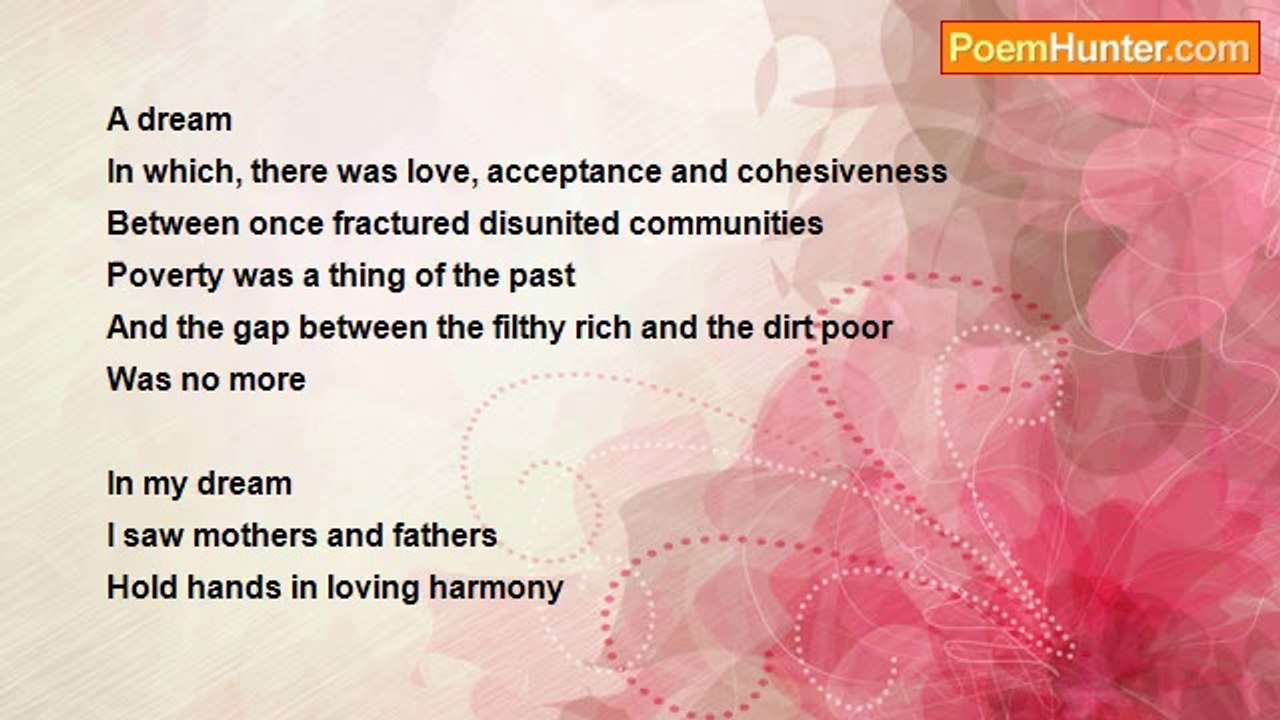 PoemHunter.com

A dream
In which, there was love, acceptance and cohesiveness
Between once fractured disunited communities
Poverty was a thing of the past
And the gap between the filthy rich and the dirt poor
Was no more

In my dream
I saw mothers and fathers
Hold hands in loving harmony